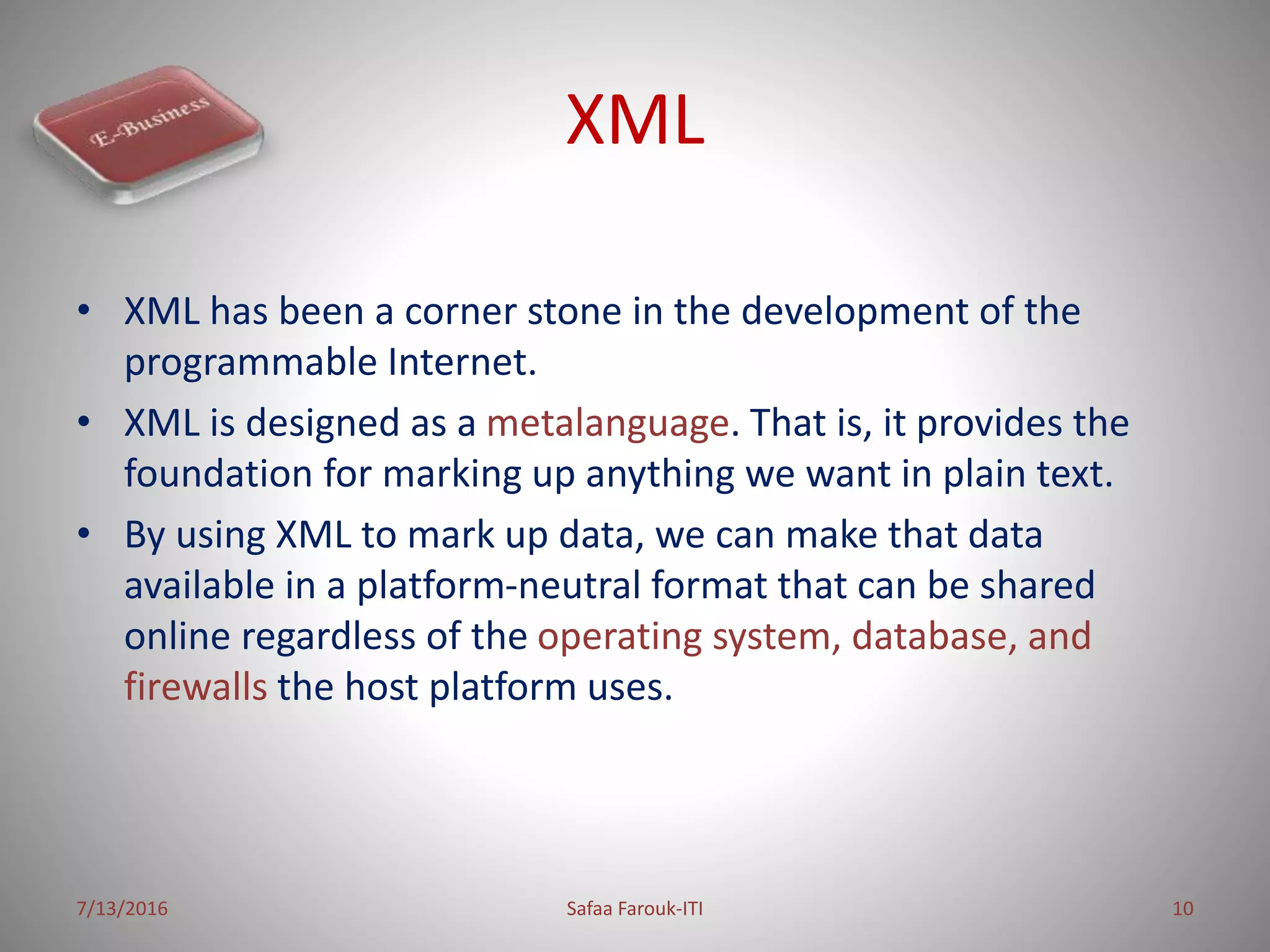 E-Business

XML

• XML has been a corner stone in the development of the programmable Internet.

• XML is designed as a metalanguage. That is, it provides the foundation for marking up anything we want in plain text.

• By using XML to mark up data, we can make that data available in a platform-neutral format that can be shared online regardless of the operating system, database, and firewalls the host platform uses.

7/13/2016

Safaa Farouk-ITI

10